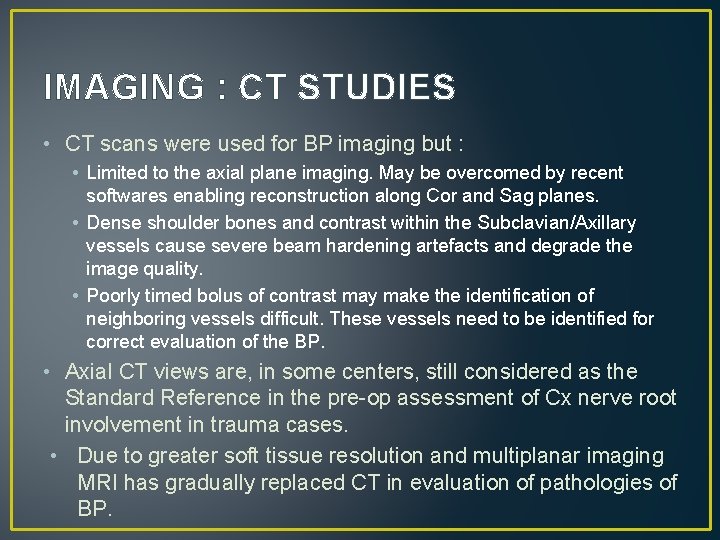 IMAGING : CT STUDIES

• CT scans were used for BP imaging but :
  • Limited to the axial plane imaging. May be overcomed by recent softwares enabling reconstruction along Cor and Sag planes.
  • Dense shoulder bones and contrast within the Subclavian/Axillary vessels cause severe beam hardening artefacts and degrade the image quality.
  • Poorly timed bolus of contrast may make the identification of neighboring vessels difficult. These vessels need to be identified for correct evaluation of the BP.
• Axial CT views are, in some centers, still considered as the Standard Reference in the pre-op assessment of Cx nerve root involvement in trauma cases.
• Due to greater soft tissue resolution and multiplanar imaging MRI has gradually replaced CT in evaluation of pathologies of BP.